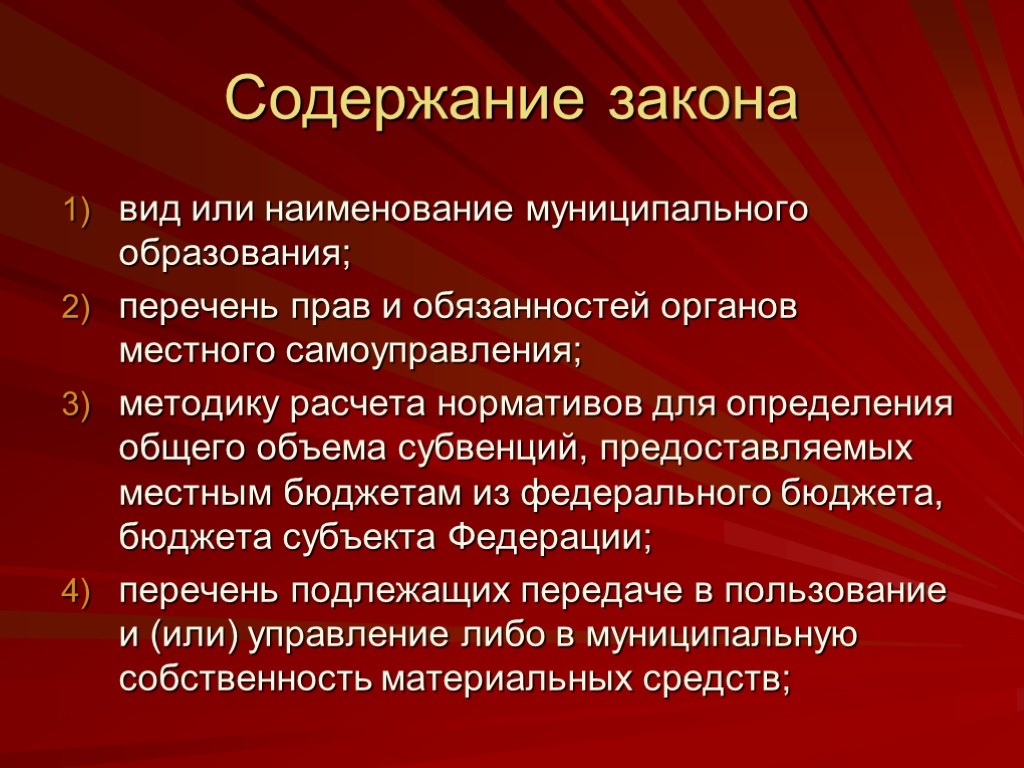 Содержание закона

1) вид или наименование муниципального образования;
2) перечень прав и обязанностей органов местного самоуправления;
3) методику расчета нормативов для определения общего объема субвенций, предоставляемых местным бюджетам из федерального бюджета, бюджета субъекта Федерации;
4) перечень подлежащих передаче в пользование и (или) управление либо в муниципальную собственность материальных средств;